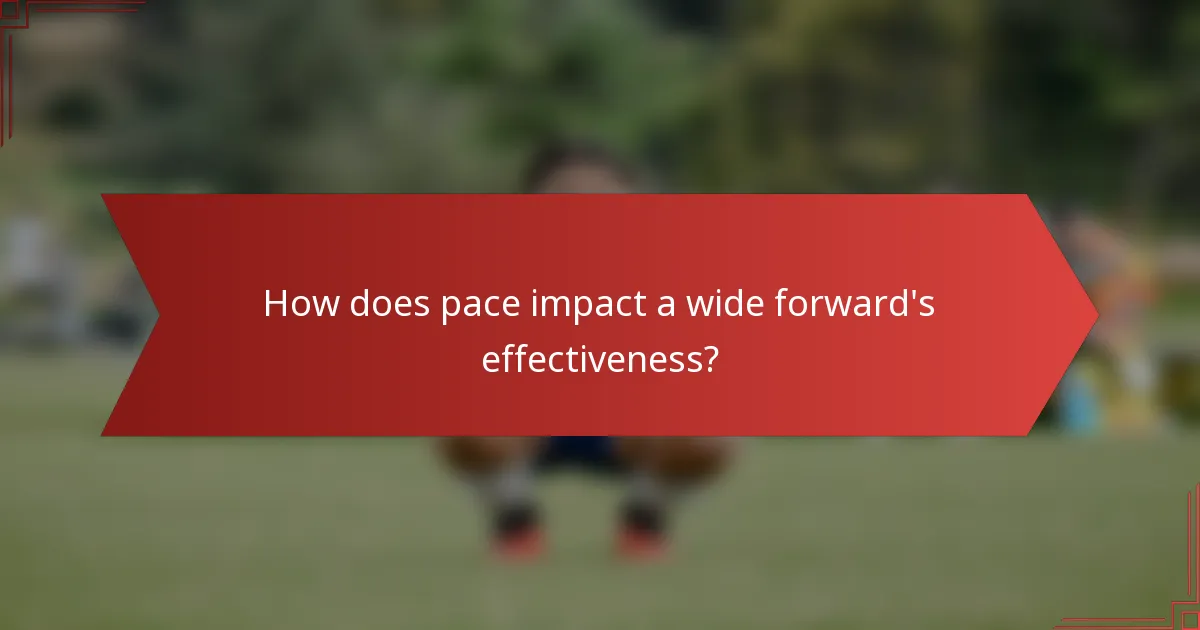 How does pace impact a wide forward's effectiveness?